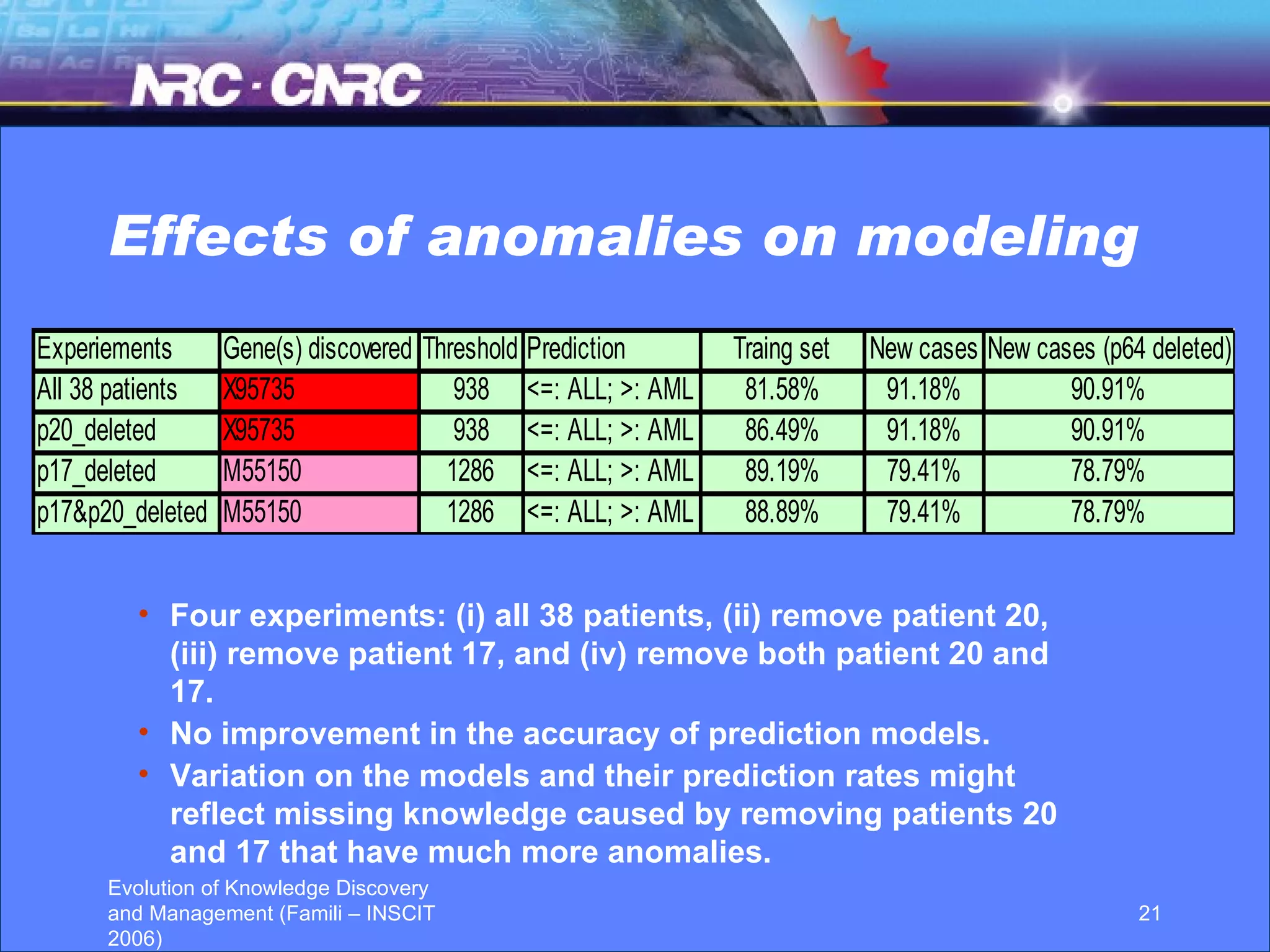 NRC · CNRC

Effects of anomalies on modeling

| Experiements | Gene(s) discovered | Threshold | Prediction | Traing set | New cases | New cases (p64 deleted) |
|---|---|---|---|---|---|---|
| All 38 patients | X95735 | 938 | <=: ALL; >: AML | 81.58% | 91.18% | 90.91% |
| p20_deleted | X95735 | 938 | <=: ALL; >: AML | 86.49% | 91.18% | 90.91% |
| p17_deleted | M55150 | 1286 | <=: ALL; >: AML | 89.19% | 79.41% | 78.79% |
| p17&p20_deleted | M55150 | 1286 | <=: ALL; >: AML | 88.89% | 79.41% | 78.79% |

• Four experiments: (i) all 38 patients, (ii) remove patient 20, (iii) remove patient 17, and (iv) remove both patient 20 and 17.
• No improvement in the accuracy of prediction models.
• Variation on the models and their prediction rates might reflect missing knowledge caused by removing patients 20 and 17 that have much more anomalies.

Evolution of Knowledge Discovery and Management (Famili – INSCIT 2006)

21